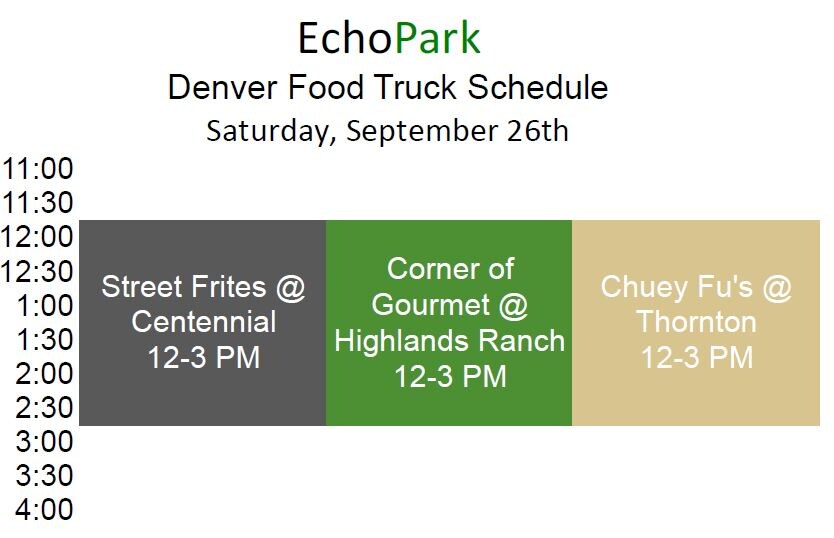 EchoPark
Denver Food Truck Schedule
Saturday, September 26th

11:00
11:30
12:00
12:30
1:00
1:30
2:00
2:30
3:00
3:30
4:00

Street Frites @ Centennial 12-3 PM

Corner of Gourmet @ Highlands Ranch 12-3 PM

Chuey Fu's @ Thornton 12-3 PM